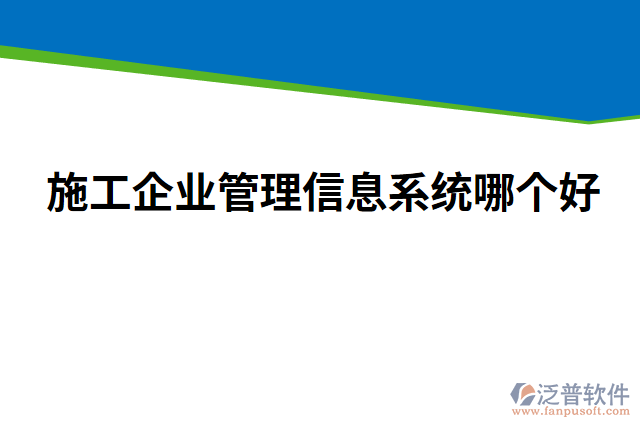 施工企业管理信息系统哪个好

泛普软件
www.fanpusoft.com